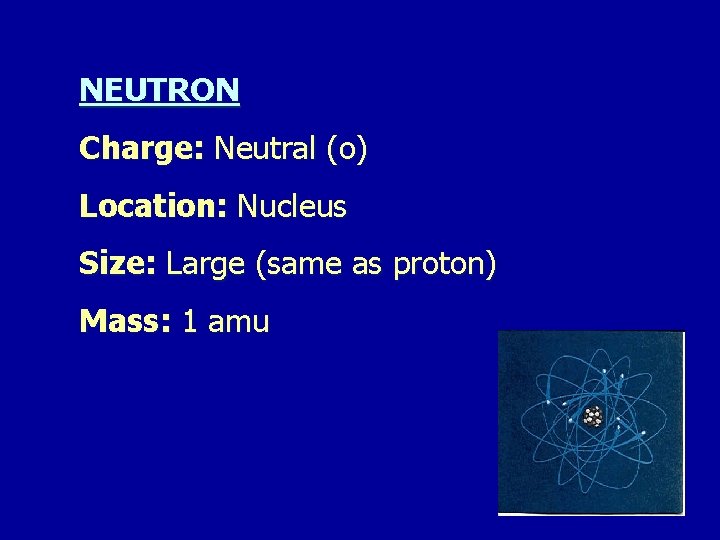 NEUTRON

Charge: Neutral (o)

Location: Nucleus

Size: Large (same as proton)

Mass: 1 amu